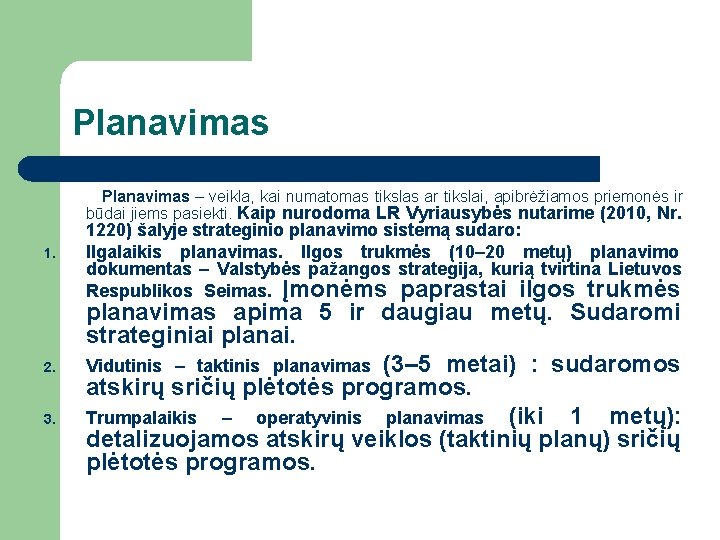 Planavimas

Planavimas – veikla, kai numatomas tikslas ar tikslai, apibrėžiamos priemonės ir būdai jiems pasiekti. Kaip nurodoma LR Vyriausybės nutarime (2010, Nr. 1220) šalyje strateginio planavimo sistemą sudaro:

1. Ilgalaikis planavimas. Ilgos trukmės (10–20 metų) planavimo dokumentas – Valstybės pažangos strategija, kurią tvirtina Lietuvos Respublikos Seimas. Įmonėms paprastai ilgos trukmės planavimas apima 5 ir daugiau metų. Sudaromi strateginiai planai.
2. Vidutinis – taktinis planavimas (3–5 metai) : sudaromos atskirų sričių plėtotės programos.
3. Trumpalaikis – operatyvinis planavimas (iki 1 metų): detalizuojamos atskirų veiklos (taktinių planų) sričių plėtotės programos.